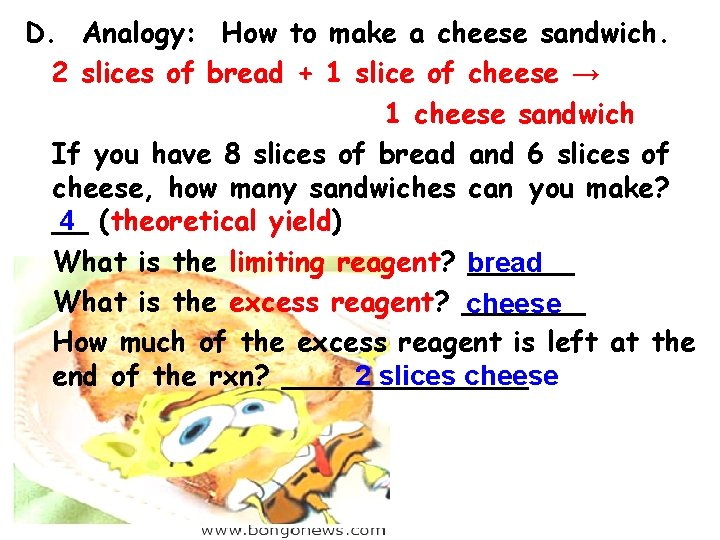 D. Analogy: How to make a cheese sandwich.

2 slices of bread + 1 slice of cheese → 1 cheese sandwich

If you have 8 slices of bread and 6 slices of cheese, how many sandwiches can you make? 4 (theoretical yield)

What is the limiting reagent? bread

What is the excess reagent? cheese

How much of the excess reagent is left at the end of the rxn? 2 slices cheese

www.bongonews.com